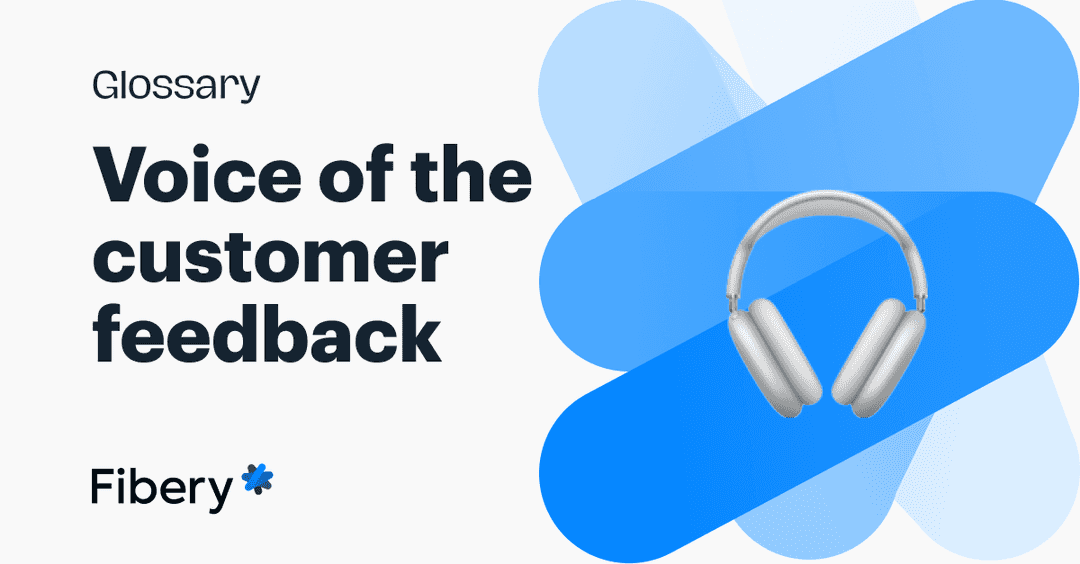 Glossary

Voice of the customer feedback

Fibery